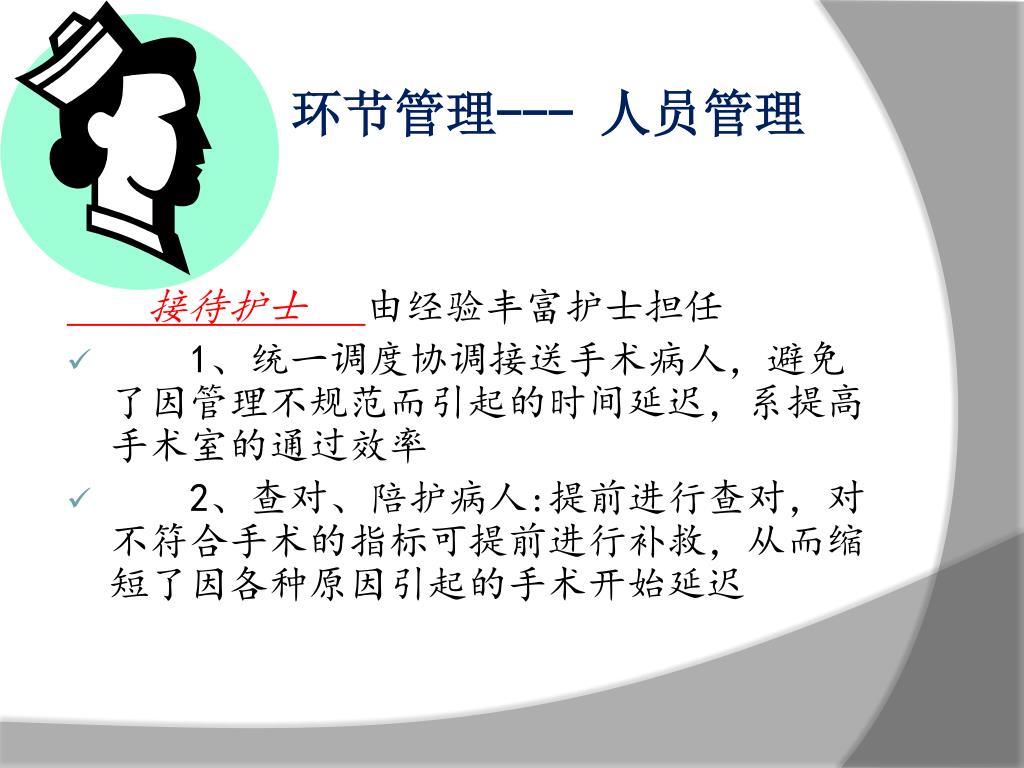 环节管理--- 人员管理

接待护士 由经验丰富护士担任

✓ 1、统一调度协调接送手术病人，避免了因管理不规范而引起的时间延迟，系提高手术室的通过效率

✓ 2、查对、陪护病人:提前进行查对，对不符合手术的指标可提前进行补救，从而缩短了因各种原因引起的手术开始延迟